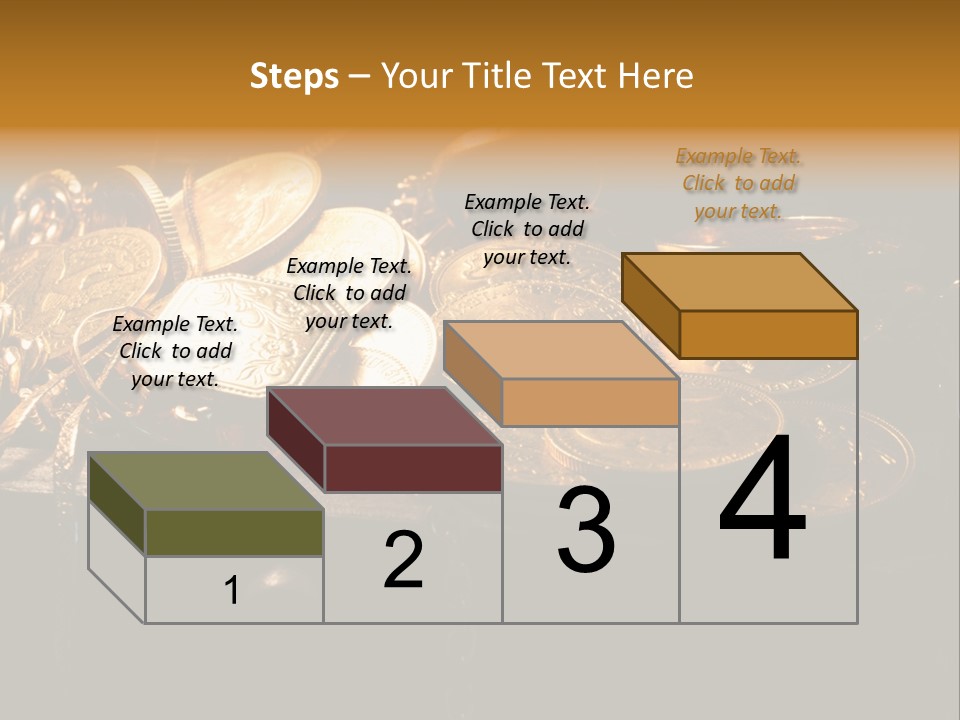 Steps – Your Title Text Here

Example Text. Click to add your text.

Example Text. Click to add your text.

Example Text. Click to add your text.

Example Text. Click to add your text.

1

2

3

4